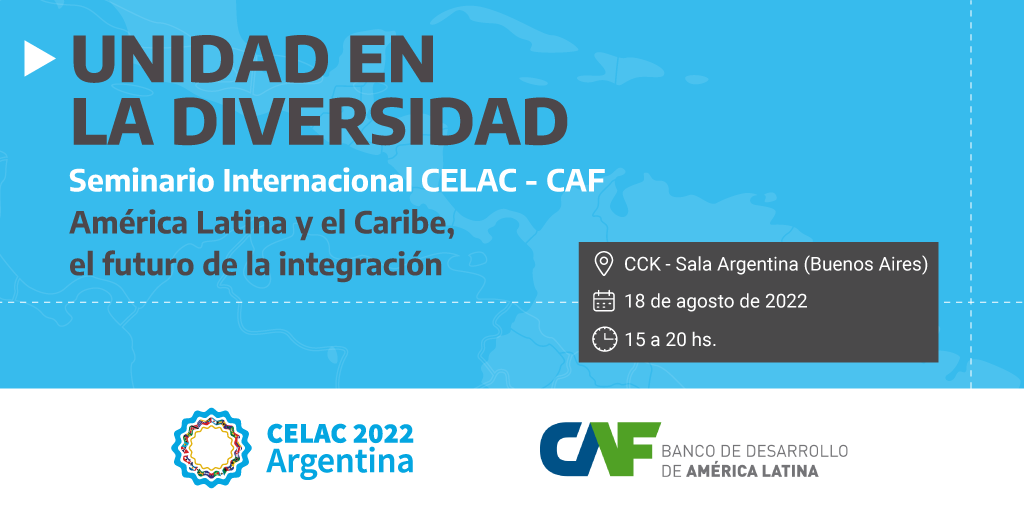 UNIDAD EN LA DIVERSIDAD

Seminario Internacional CELAC - CAF

América Latina y el Caribe, el futuro de la integración

CCK - Sala Argentina (Buenos Aires)

18 de agosto de 2022

15 a 20 hs.

CELAC 2022 Argentina

CAF BANCO DE DESARROLLO DE AMÉRICA LATINA